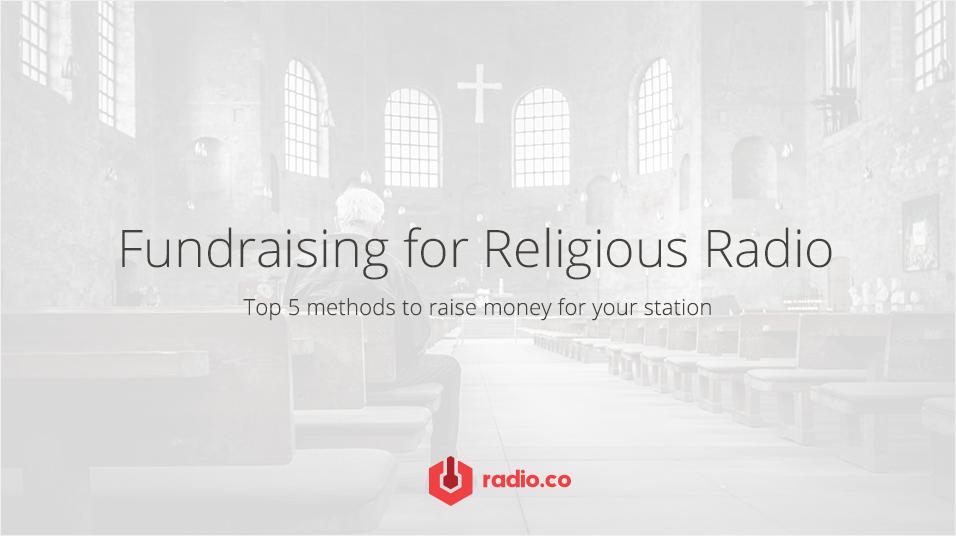 Fundraising for Religious Radio

Top 5 methods to raise money for your station

radio.co